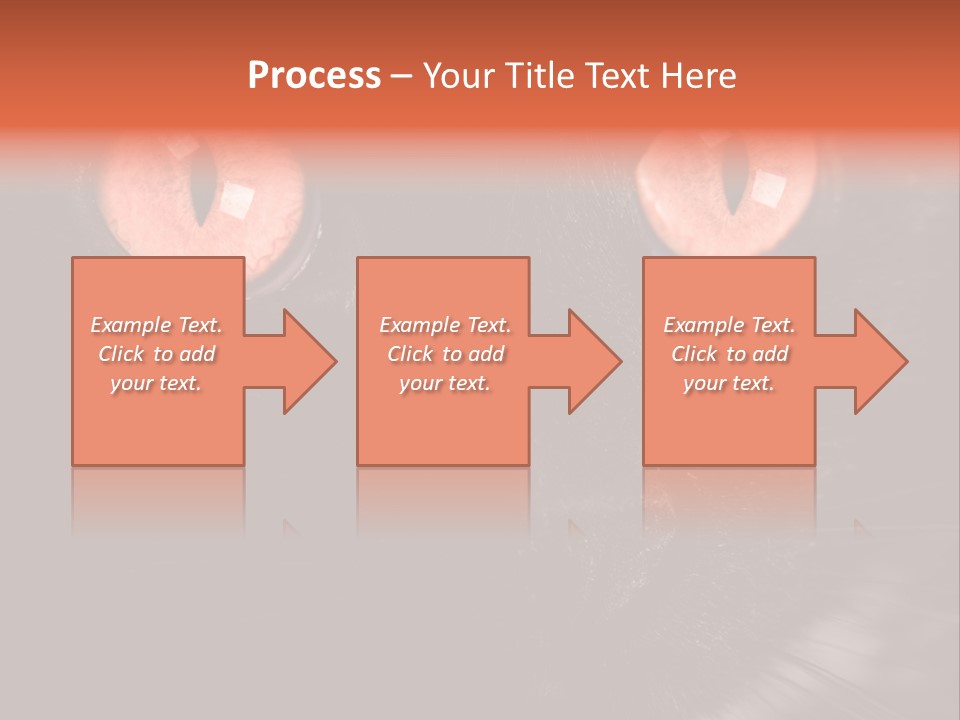 Process – Your Title Text Here

Example Text. Click to add your text.

Example Text. Click to add your text.

Example Text. Click to add your text.